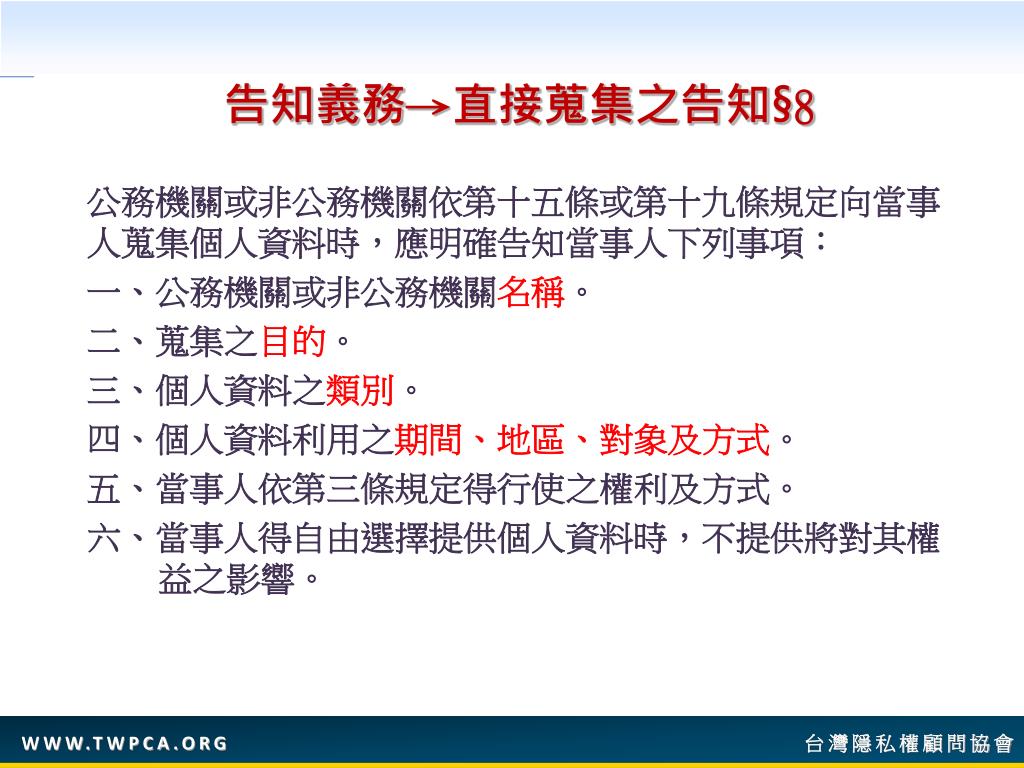 告知義務→直接蒐集之告知§8

公務機關或非公務機關依第十五條或第十九條規定向當事人蒐集個人資料時，應明確告知當事人下列事項：

一、公務機關或非公務機關名稱。

二、蒐集之目的。

三、個人資料之類別。

四、個人資料利用之期間、地區、對象及方式。

五、當事人依第三條規定得行使之權利及方式。

六、當事人得自由選擇提供個人資料時，不提供將對其權益之影響。

WWW.TWPCA.ORG

台灣隱私權顧問協會